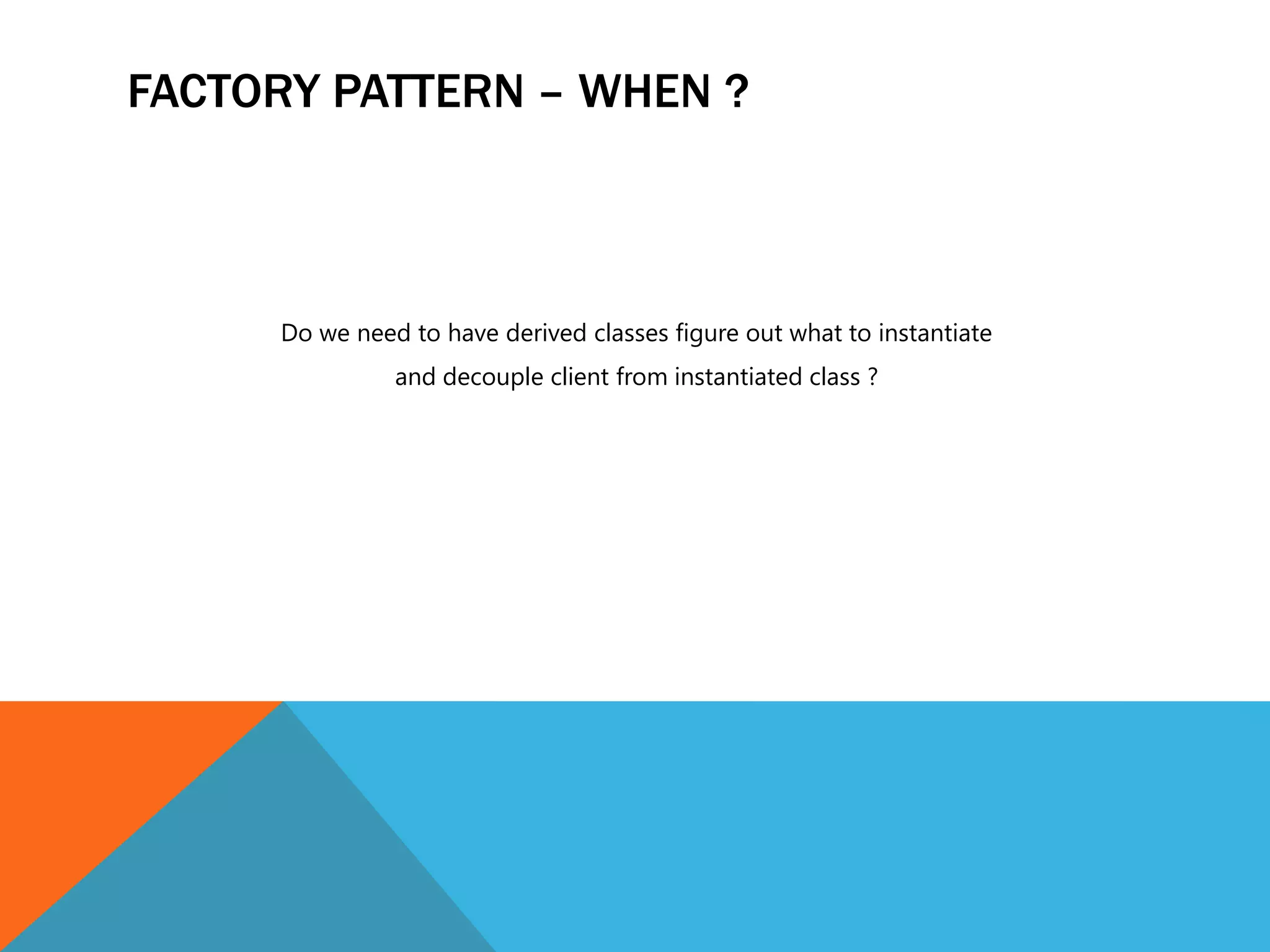 FACTORY PATTERN – WHEN ?

Do we need to have derived classes figure out what to instantiate and decouple client from instantiated class ?